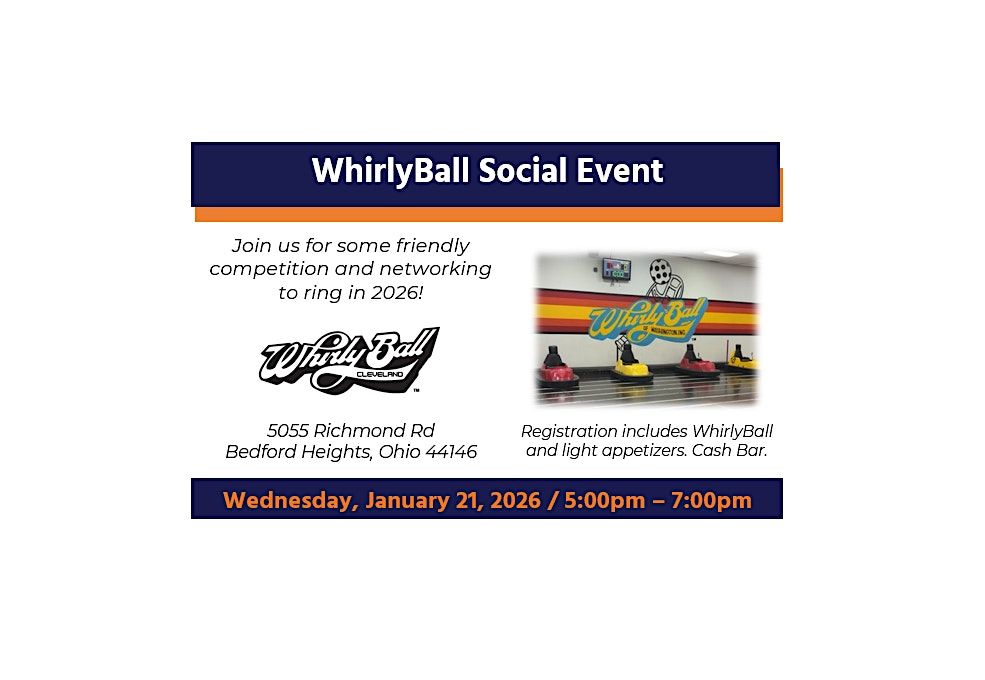 WhirlyBall Social Event

Join us for some friendly competition and networking to ring in 2026!

WhirlyBall CLEVELAND

5055 Richmond Rd
Bedford Heights, Ohio 44146

WhirlyBall

Registration includes WhirlyBall and light appetizers. Cash Bar.

Wednesday, January 21, 2026 / 5:00pm – 7:00pm